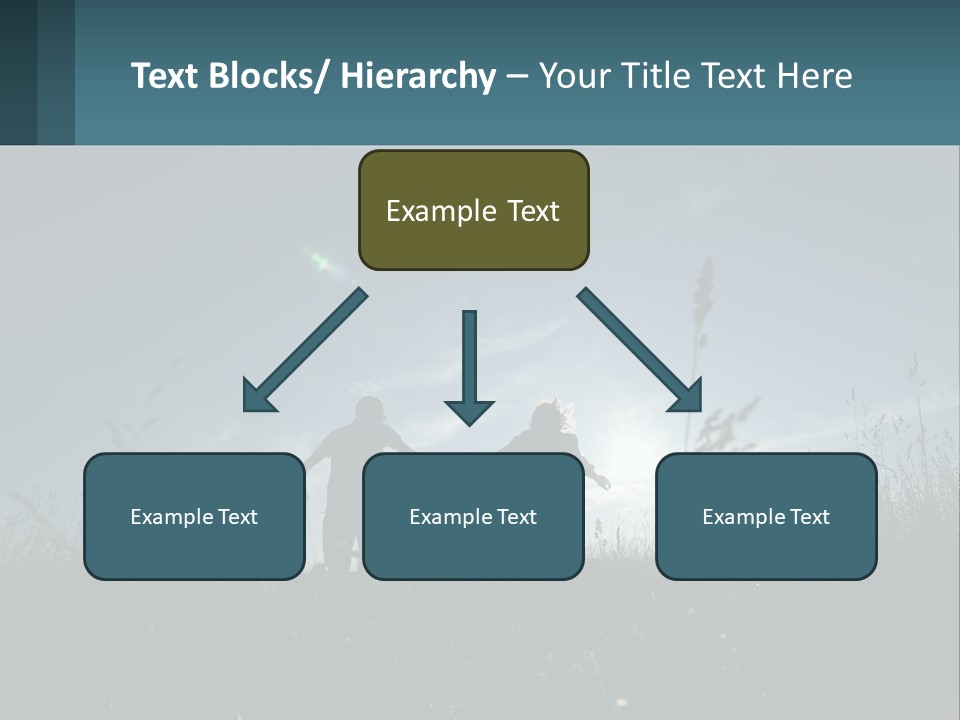 Text Blocks/ Hierarchy – Your Title Text Here

Example Text

Example Text

Example Text

Example Text